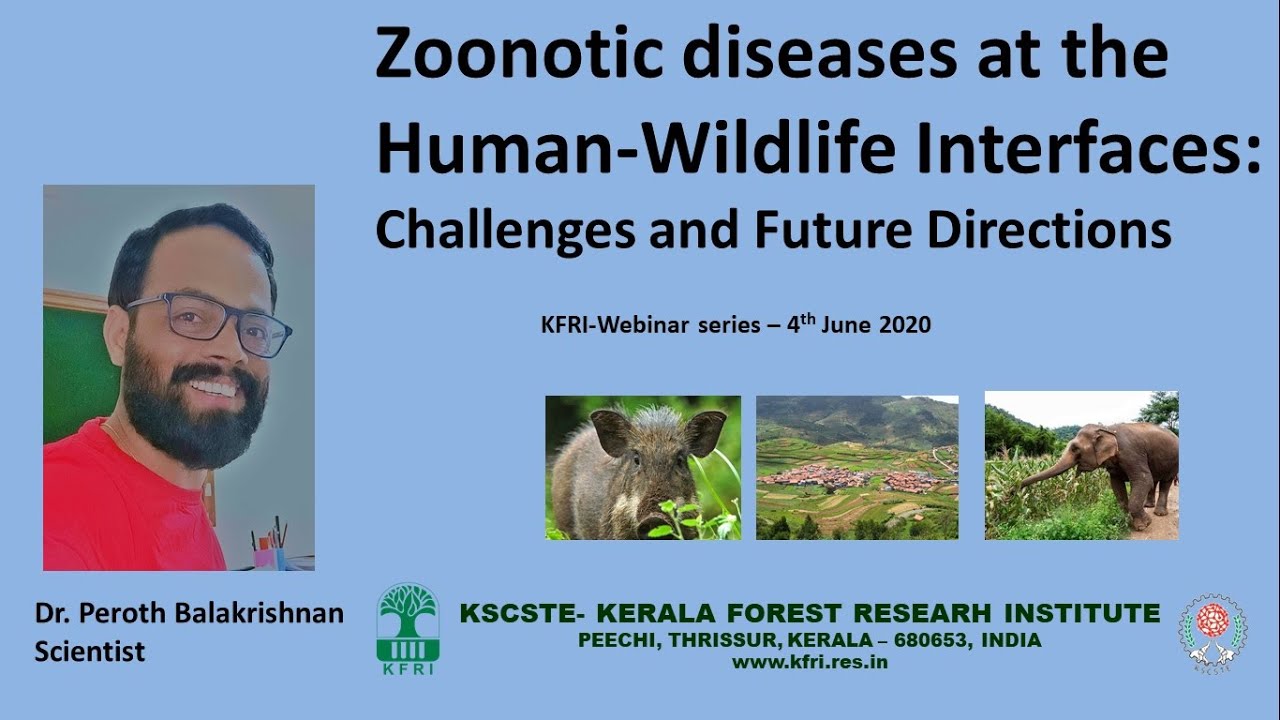 Zoonotic diseases at the Human-Wildlife Interfaces: Challenges and Future Directions

KFRI-Webinar series – 4$^{th}$ June 2020

Dr. Peroth Balakrishnan
Scientist

KFRI

KSCSTE- KERALA FOREST RESEARH INSTITUTE
PEECHI, THRISSUR, KERALA – 680653, INDIA
www.kfri.res.in

KSCSTE